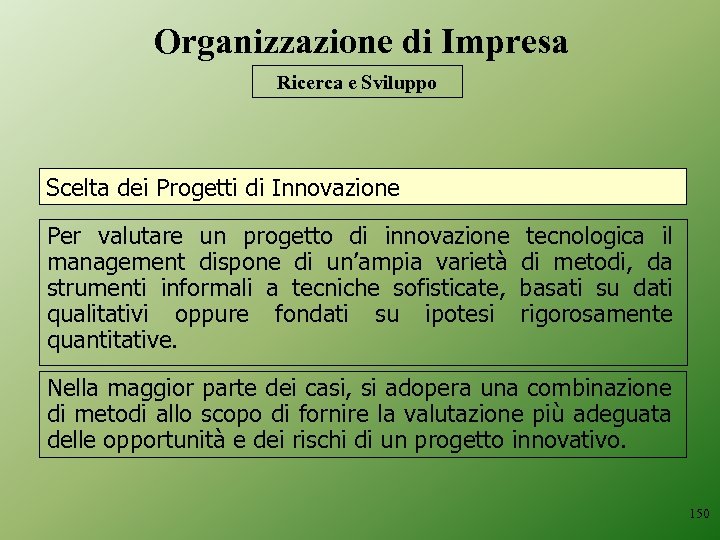 Organizzazione di Impresa

Ricerca e Sviluppo

Scelta dei Progetti di Innovazione

Per valutare un progetto di innovazione tecnologica il management dispone di un’ampia varietà di metodi, da strumenti informali a tecniche sofisticate, basati su dati qualitativi oppure fondati su ipotesi rigorosamente quantitative.

Nella maggior parte dei casi, si adopera una combinazione di metodi allo scopo di fornire la valutazione più adeguata delle opportunità e dei rischi di un progetto innovativo.

150